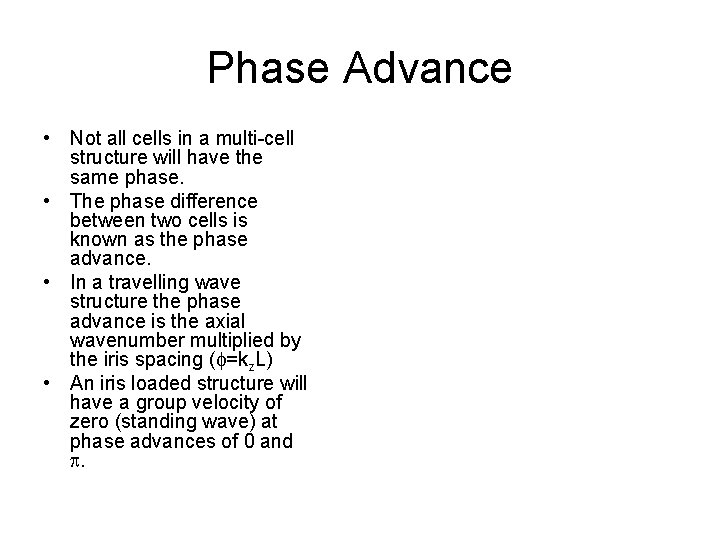 Phase Advance

• Not all cells in a multi-cell structure will have the same phase.
• The phase difference between two cells is known as the phase advance.
• In a travelling wave structure the phase advance is the axial wavenumber multiplied by the iris spacing ($\phi=k_zL$)
• An iris loaded structure will have a group velocity of zero (standing wave) at phase advances of 0 and $\pi$.